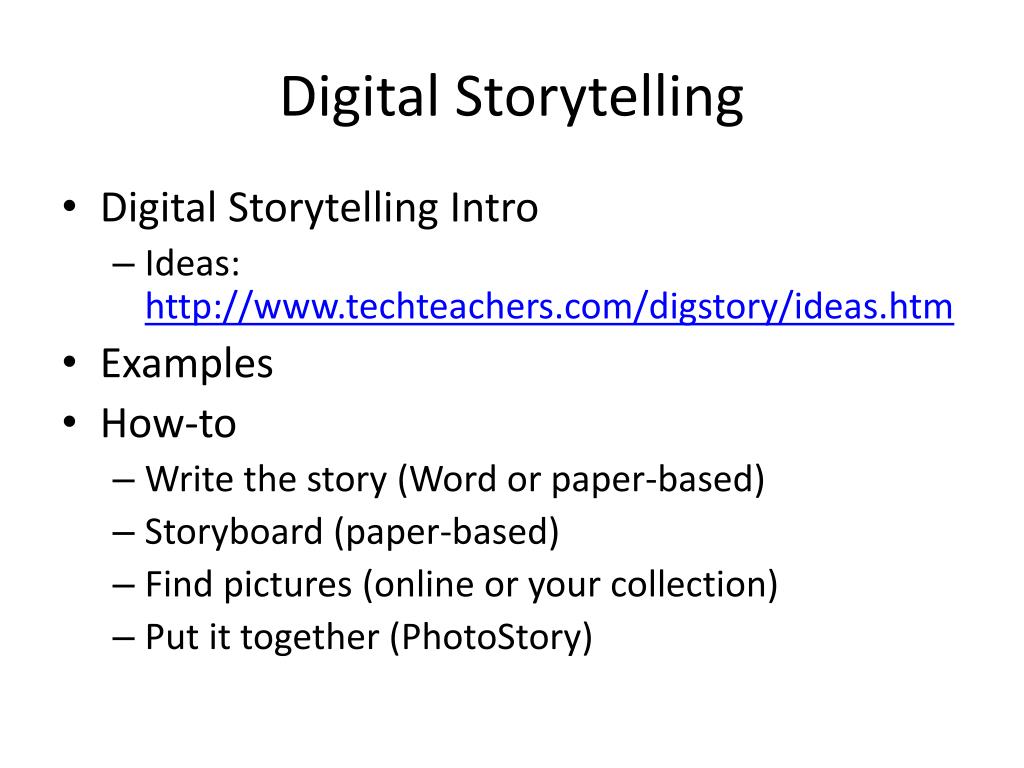 Digital Storytelling

• Digital Storytelling Intro
  – Ideas: http://www.techteachers.com/digstory/ideas.htm
• Examples
• How-to
  – Write the story (Word or paper-based)
  – Storyboard (paper-based)
  – Find pictures (online or your collection)
  – Put it together (PhotoStory)